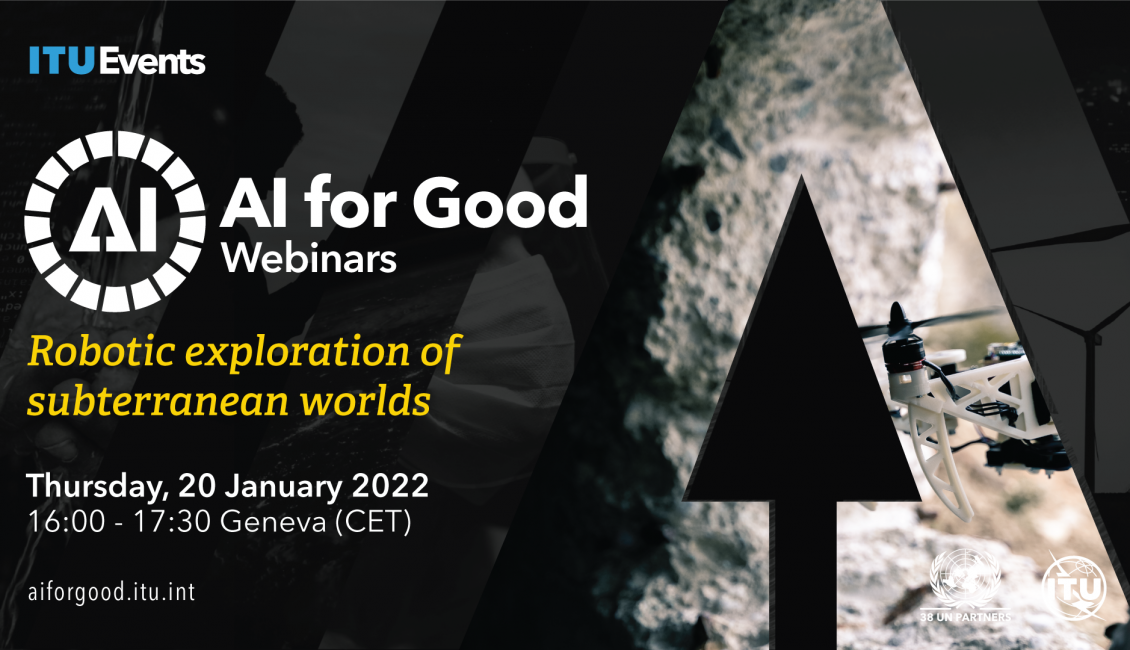 ITU Events

AI

AI for Good
Webinars

Robotic exploration of subterranean worlds

Thursday, 20 January 2022
16:00 - 17:30 Geneva (CET)

aiforgood.itu.int

38 UN PARTNERS

ITU